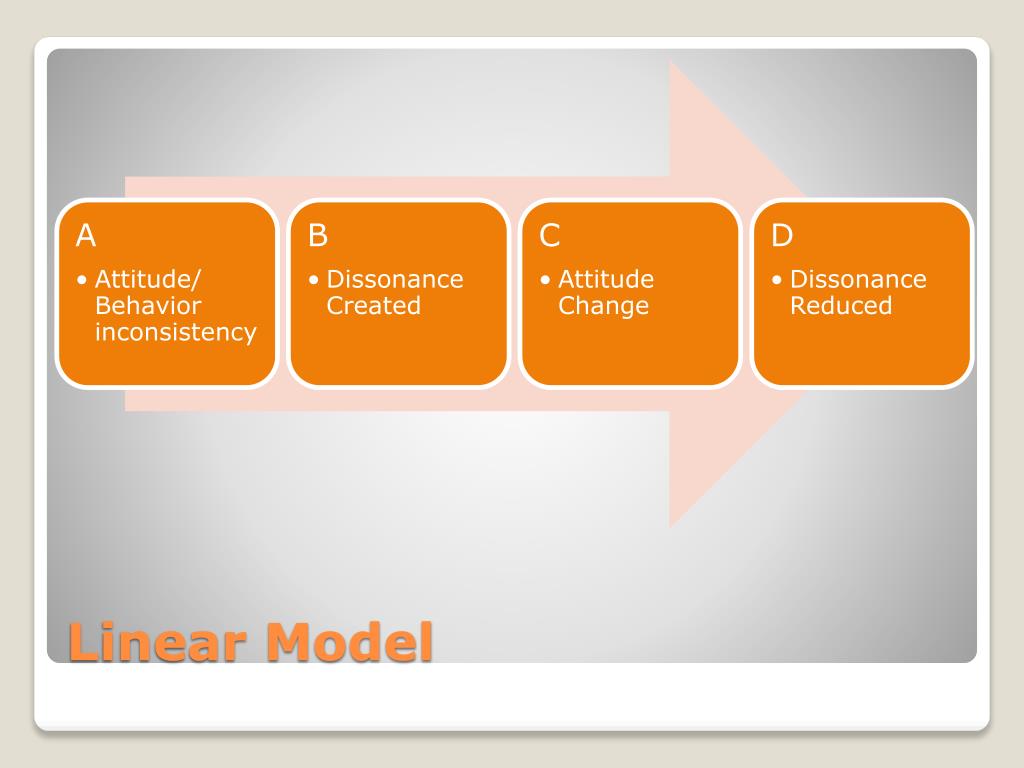 A
• Attitude/ Behavior inconsistency

B
• Dissonance Created

C
• Attitude Change

D
• Dissonance Reduced

Linear Model